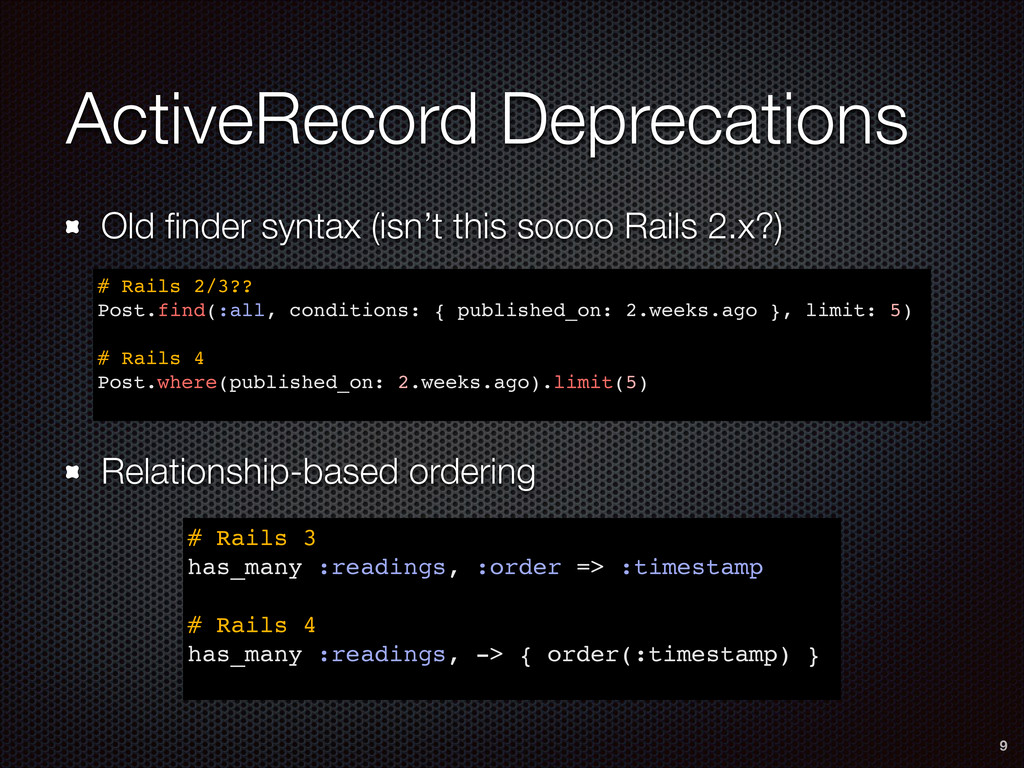 ActiveRecord Deprecations

Old finder syntax (isn't this soooo Rails 2.x?)

# Rails 2/3??
Post.find(:all, conditions: { published_on: 2.weeks.ago }, limit: 5)

# Rails 4
Post.where(published_on: 2.weeks.ago).limit(5)

Relationship-based ordering

# Rails 3
has_many :readings, :order => :timestamp

# Rails 4
has_many :readings, -> { order(:timestamp) }

9